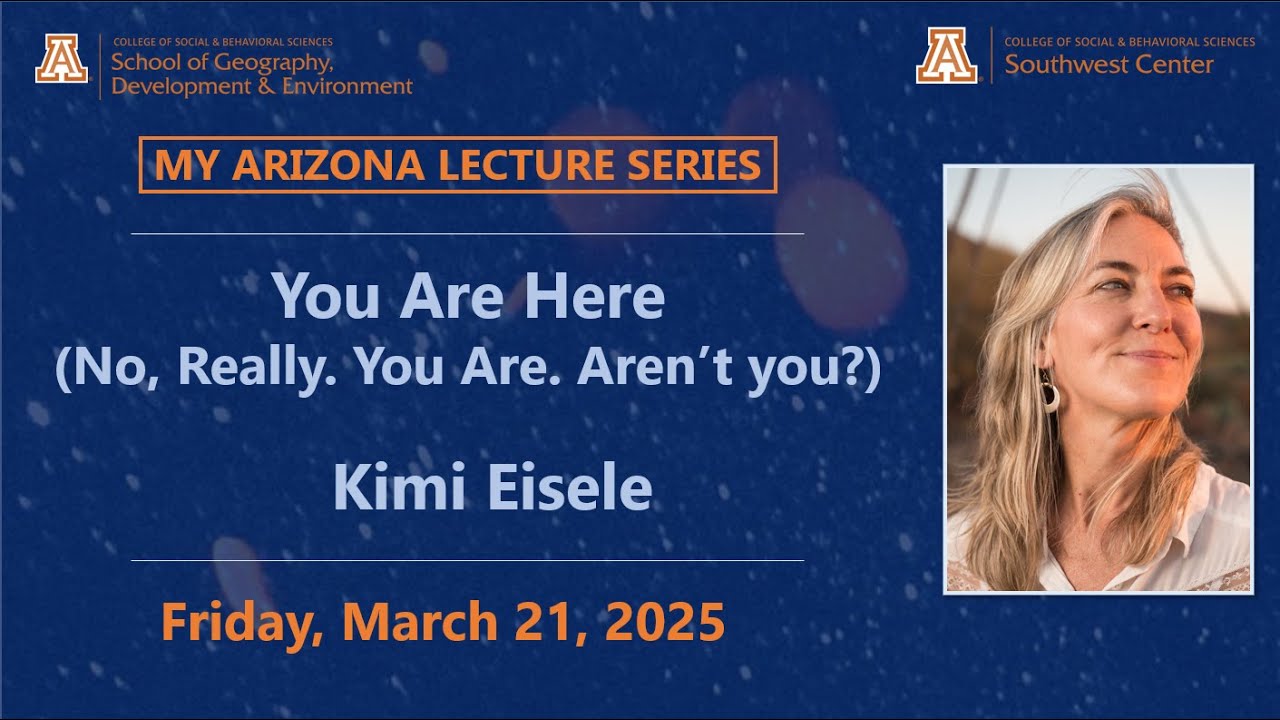 A
COLLEGE OF SOCIAL & BEHAVIORAL SCIENCES
School of Geography, Development & Environment

A
COLLEGE OF SOCIAL & BEHAVIORAL SCIENCES
Southwest Center

MY ARIZONA LECTURE SERIES

You Are Here
(No, Really. You Are. Aren't you?)

Kimi Eisele

Friday, March 21, 2025